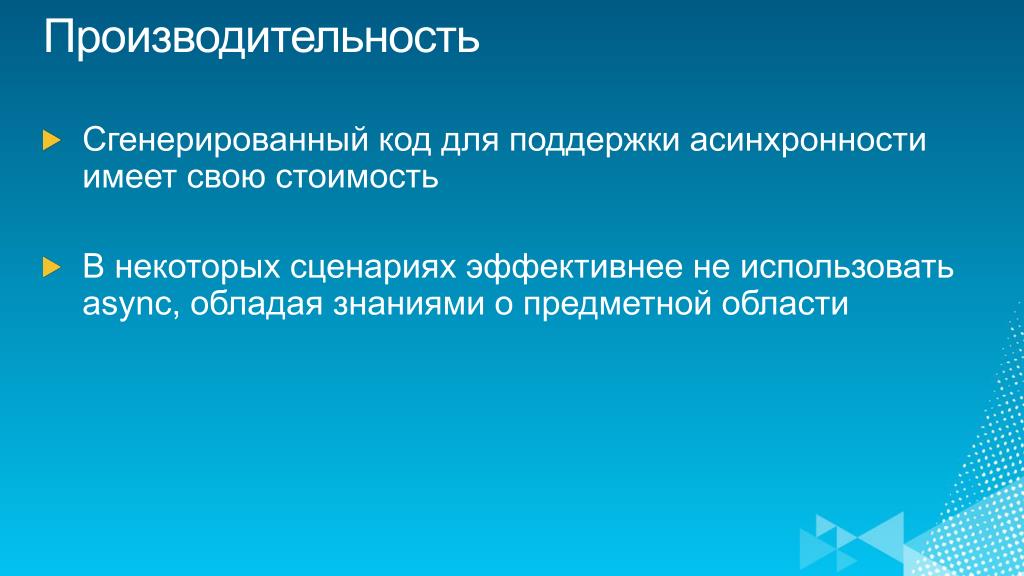 Производительность

Сгенерированный код для поддержки асинхронности имеет свою стоимость

В некоторых сценариях эффективнее не использовать async, обладая знаниями о предметной области